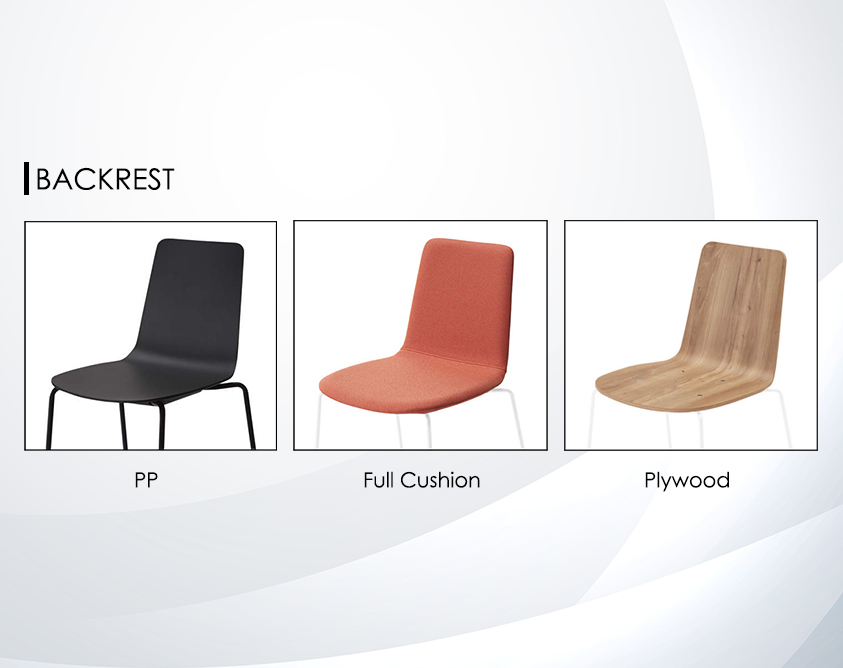 BACKREST

PP

Full Cushion

Plywood